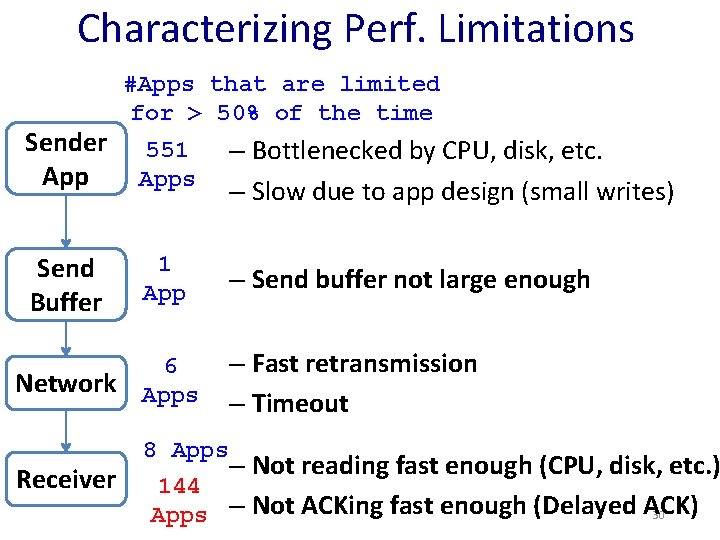 Characterizing Perf. Limitations

#Apps that are limited for > 50% of the time

Sender App

551 Apps

– Bottlenecked by CPU, disk, etc.

– Slow due to app design (small writes)

Send Buffer

1 App

– Send buffer not large enough

Network

6 Apps

– Fast retransmission

– Timeout

Receiver

8 Apps

– Not reading fast enough (CPU, disk, etc.)

144 Apps

– Not ACKing fast enough (Delayed ACK)

30